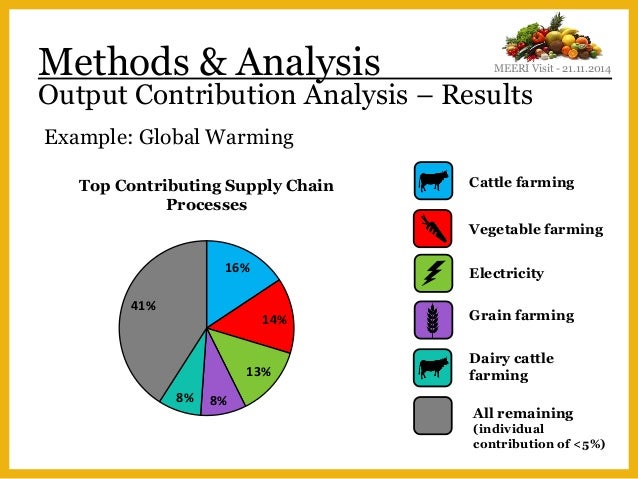 Methods & Analysis

MEERI Visit - 21.11.2014

Output Contribution Analysis – Results

Example: Global Warming

Top Contributing Supply Chain Processes

16%
14%
13%
8%
8%
41%

Cattle farming

Vegetable farming

Electricity

Grain farming

Dairy cattle farming

All remaining (individual contribution of <5%)